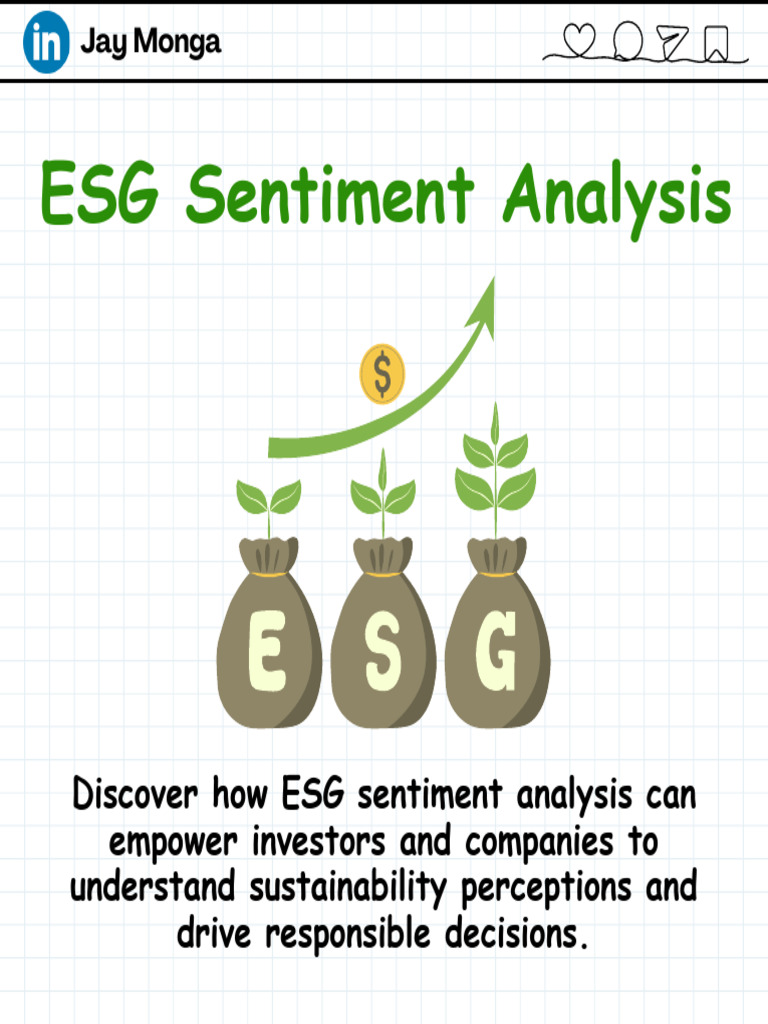 in Jay Monga

ESG Sentiment Analysis

$

E S G

Discover how ESG sentiment analysis can empower investors and companies to understand sustainability perceptions and drive responsible decisions.